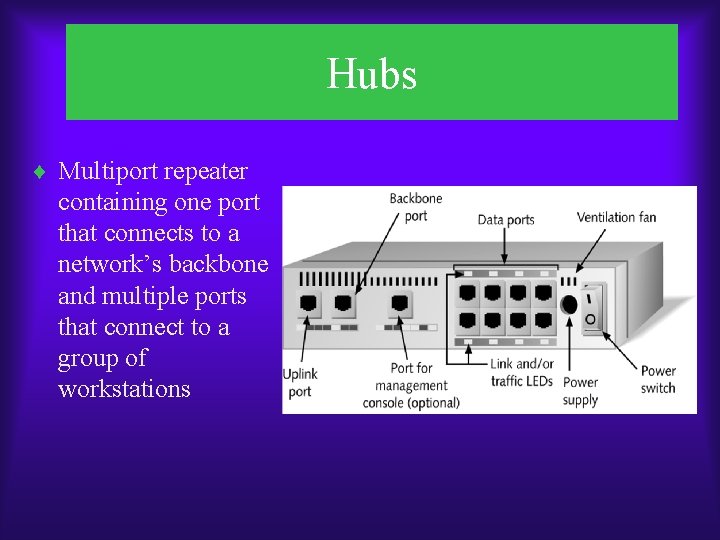 Hubs

♦ Multiport repeater containing one port that connects to a network's backbone and multiple ports that connect to a group of workstations

Backbone port

Data ports

Ventilation fan

Uplink port

Port for management console (optional)

Link and/or traffic LEDs

Power supply

Power switch